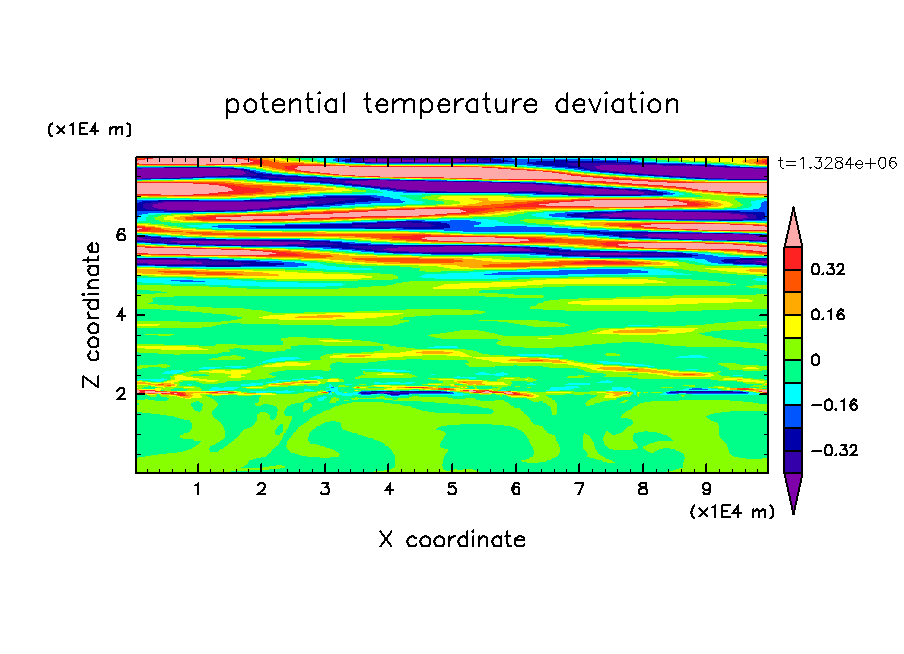 potential temperature deviation

(x1E4 m)

t=1.3284e+06

Z coordinate

6
4
2

0.32
0.16
0
−0.16
−0.32

1 2 3 4 5 6 7 8 9

(x1E4 m)

X coordinate